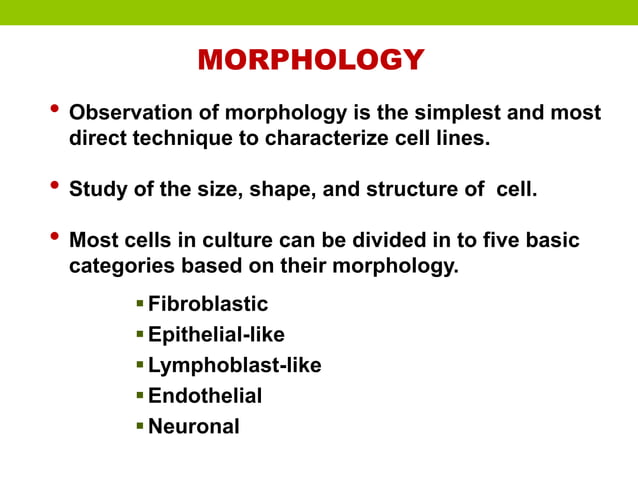 MORPHOLOGY

• Observation of morphology is the simplest and most direct technique to characterize cell lines.

• Study of the size, shape, and structure of cell.

• Most cells in culture can be divided in to five basic categories based on their morphology.

▪ Fibroblastic
▪ Epithelial-like
▪ Lymphoblast-like
▪ Endothelial
▪ Neuronal